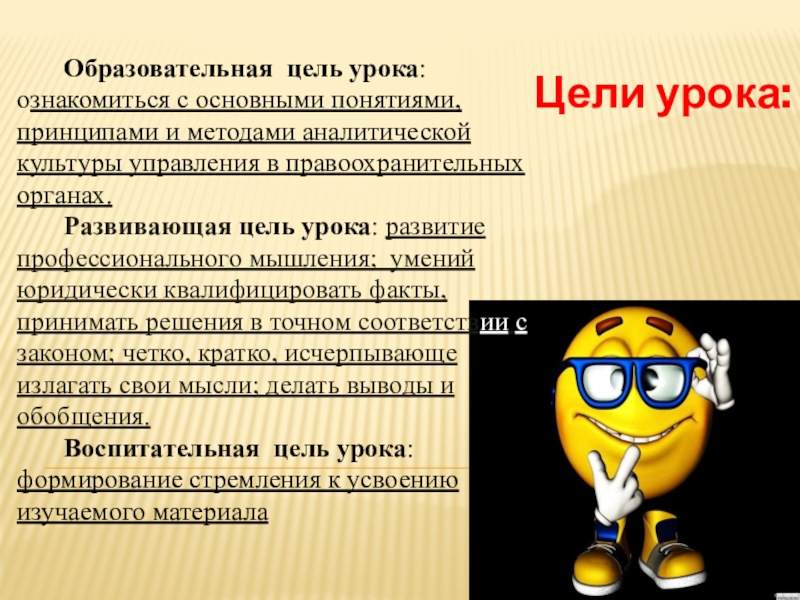 Цели урока:

Образовательная цель урока: ознакомиться с основными понятиями, принципами и методами аналитической культуры управления в правоохранительных органах.

Развивающая цель урока: развитие профессионального мышления; умений юридически квалифицировать факты, принимать решения в точном соответствии с законом; четко, кратко, исчерпывающе излагать свои мысли; делать выводы и обобщения.

Воспитательная цель урока: формирование стремления к усвоению изучаемого материала